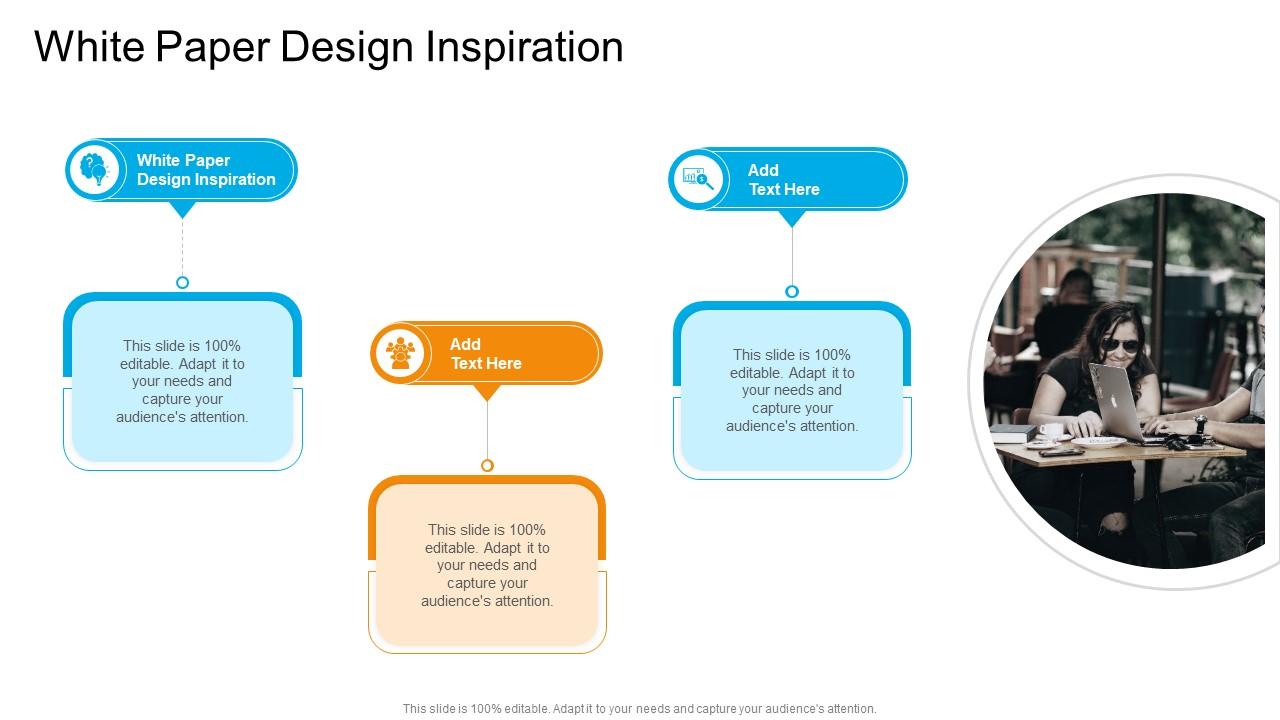 White Paper Design Inspiration

White Paper Design Inspiration

This slide is 100% editable. Adapt it to your needs and capture your audience's attention.

Add Text Here

This slide is 100% editable. Adapt it to your needs and capture your audience's attention.

Add Text Here

This slide is 100% editable. Adapt it to your needs and capture your audience's attention.

This slide is 100% editable. Adapt it to your needs and capture your audience's attention.